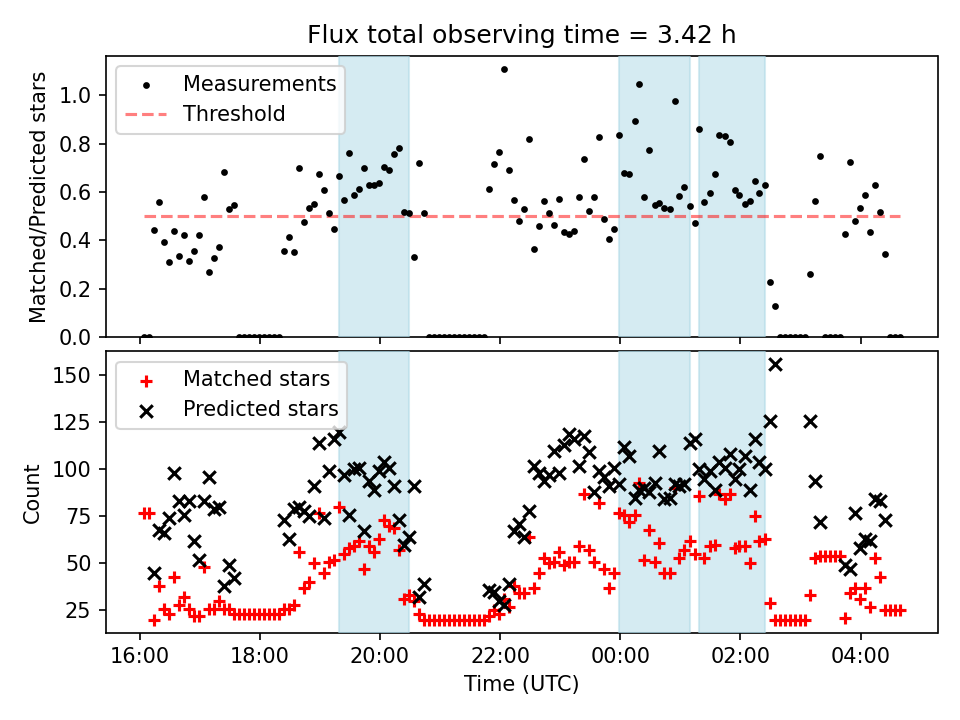 Flux total observing time = 3.42 h

Measurements
Threshold

Matched/Predicted stars

1.0
0.8
0.6
0.4
0.2
0.0

Matched stars
Predicted stars

Count

150
125
100
75
50
25

16:00
18:00
20:00
22:00
00:00
02:00
04:00

Time (UTC)